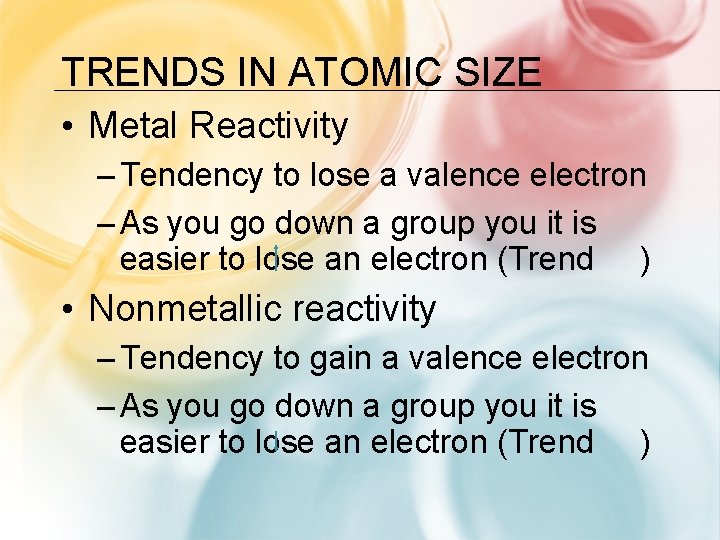 TRENDS IN ATOMIC SIZE

• Metal Reactivity

– Tendency to lose a valence electron

– As you go down a group you it is easier to lose an electron (Trend )

• Nonmetallic reactivity

– Tendency to gain a valence electron

– As you go down a group you it is easier to lose an electron (Trend )